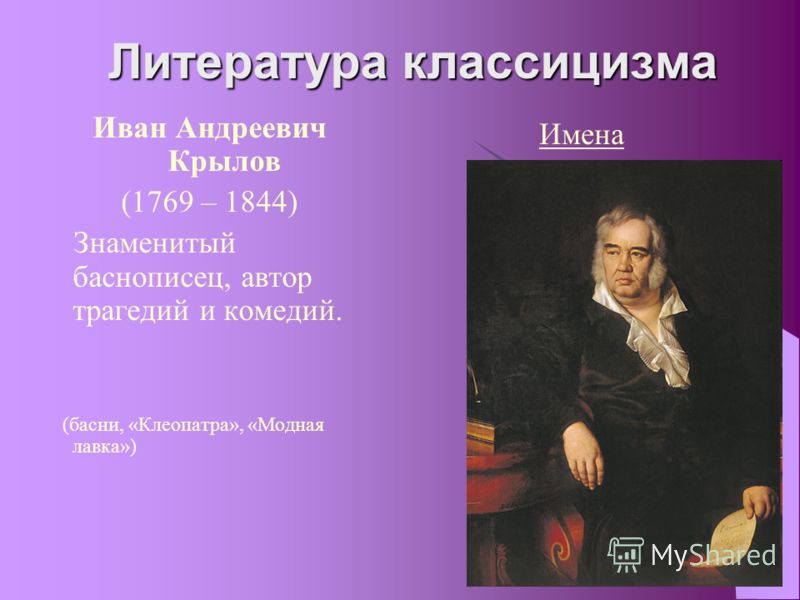 Литература классицизма

Иван Андреевич Крылов

(1769 – 1844)

Знаменитый баснописец, автор трагедий и комедий.

(басни, «Клеопатра», «Модная лавка»)

Имена

MyShared